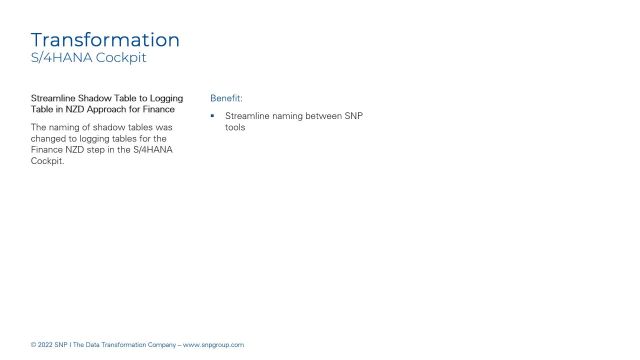 Transformation
S/4HANA Cockpit

Streamline Shadow Table to Logging Table in NZD Approach for Finance

The naming of shadow tables was changed to logging tables for the Finance NZD step in the S/4HANA Cockpit.

Benefit:

▪ Streamline naming between SNP tools

© 2022 SNP I The Data Transformation Company – www.snpgroup.com